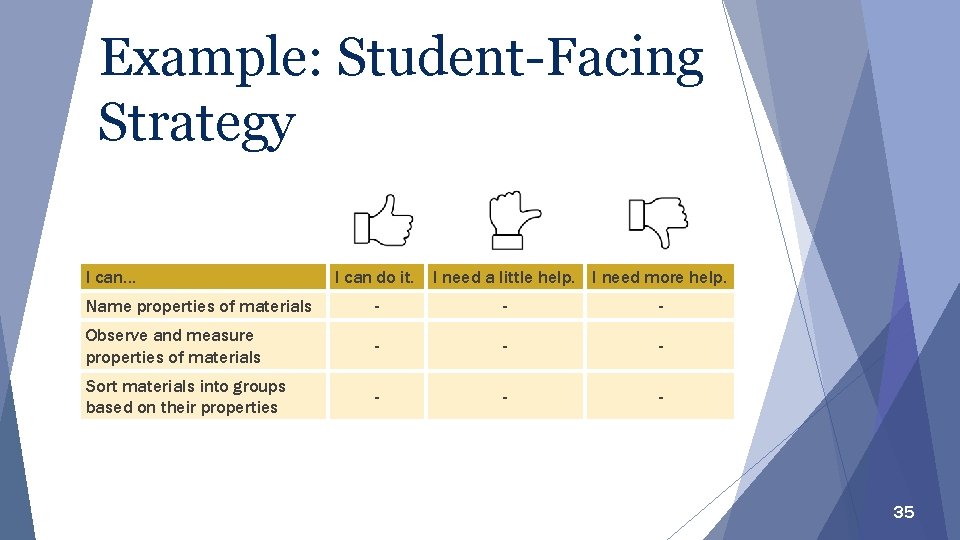 Example: Student-Facing Strategy

| I can… | I can do it. | I need a little help. | I need more help. |
|---|---|---|---|
| Name properties of materials | - | - | - |
| Observe and measure properties of materials | - | - | - |
| Sort materials into groups based on their properties | - | - | - |

35